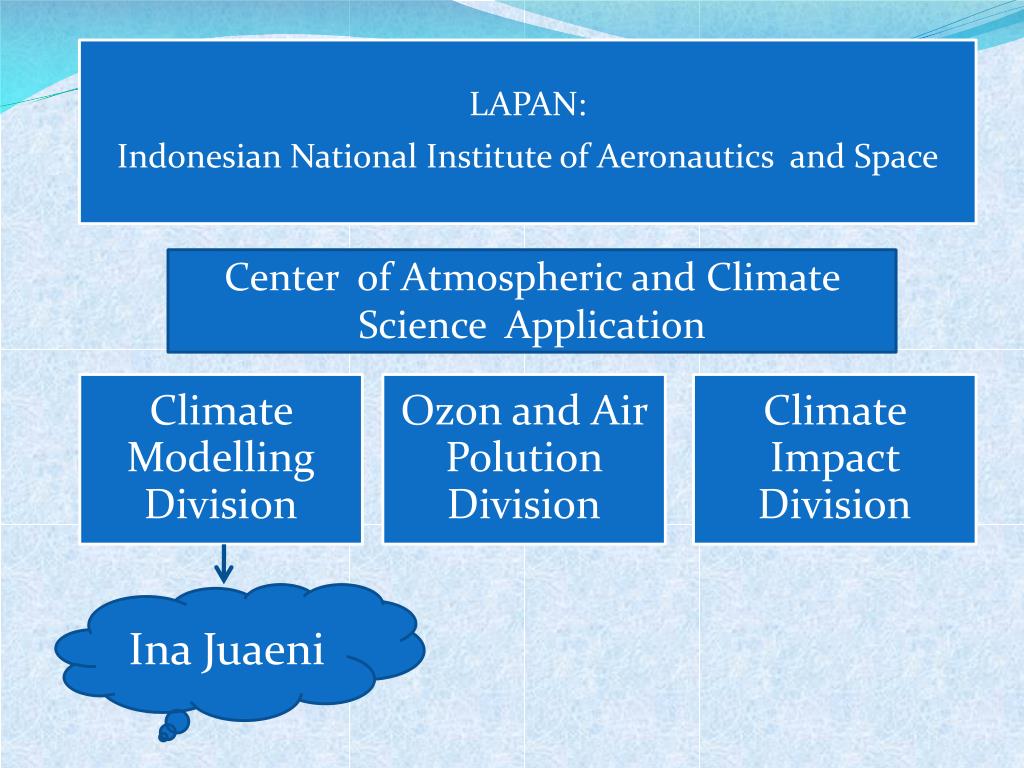 LAPAN:
Indonesian National Institute of Aeronautics and Space

Center of Atmospheric and Climate Science Application

Climate Modelling Division

Ozon and Air Polution Division

Climate Impact Division

Ina Juaeni